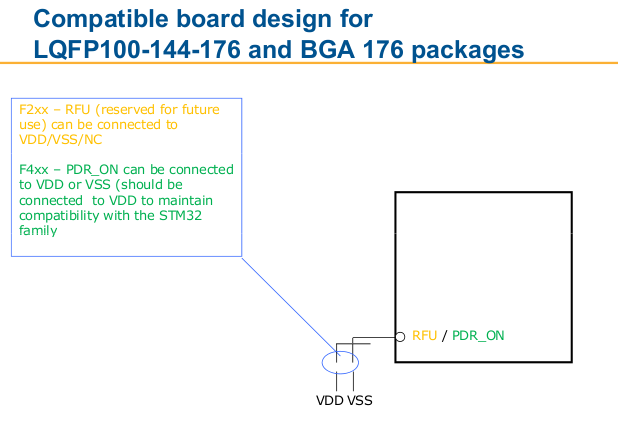 Compatible board design for LQFP100-144-176 and BGA 176 packages

F2xx – RFU (reserved for future use) can be connected to VDD/VSS/NC

F4xx – PDR_ON can be connected to VDD or VSS (should be connected to VDD to maintain compatibility with the STM32 family

RFU / PDR_ON

VDD VSS